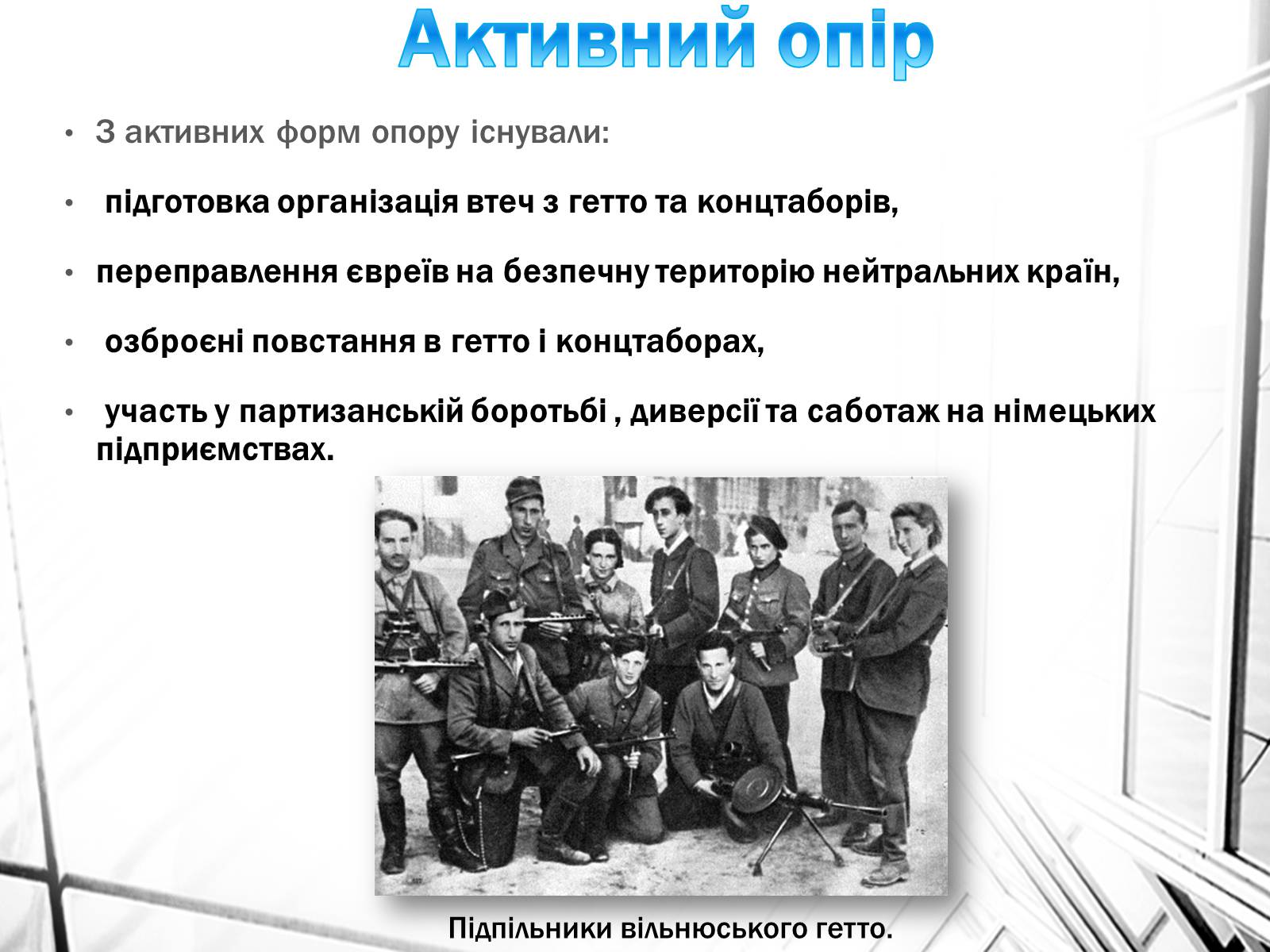 Активний опір

• З активних форм опору існували:

• підготовка організація втеч з гетто та концтаборів,

• переправлення євреїв на безпечну територію нейтральних країн,

• озброєні повстання в гетто і концтаборах,

• участь у партизанській боротьбі , диверсії та саботаж на німецьких підприємствах.

Підпільники вільнюського гетто.